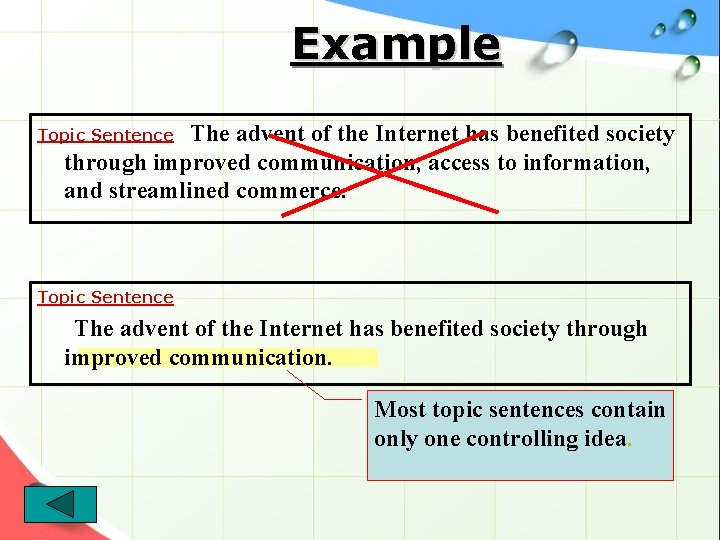 Example

Topic Sentence The advent of the Internet has benefited society through improved communication, access to information, and streamlined commerce.

Topic Sentence

The advent of the Internet has benefited society through improved communication.

Most topic sentences contain only one controlling idea.